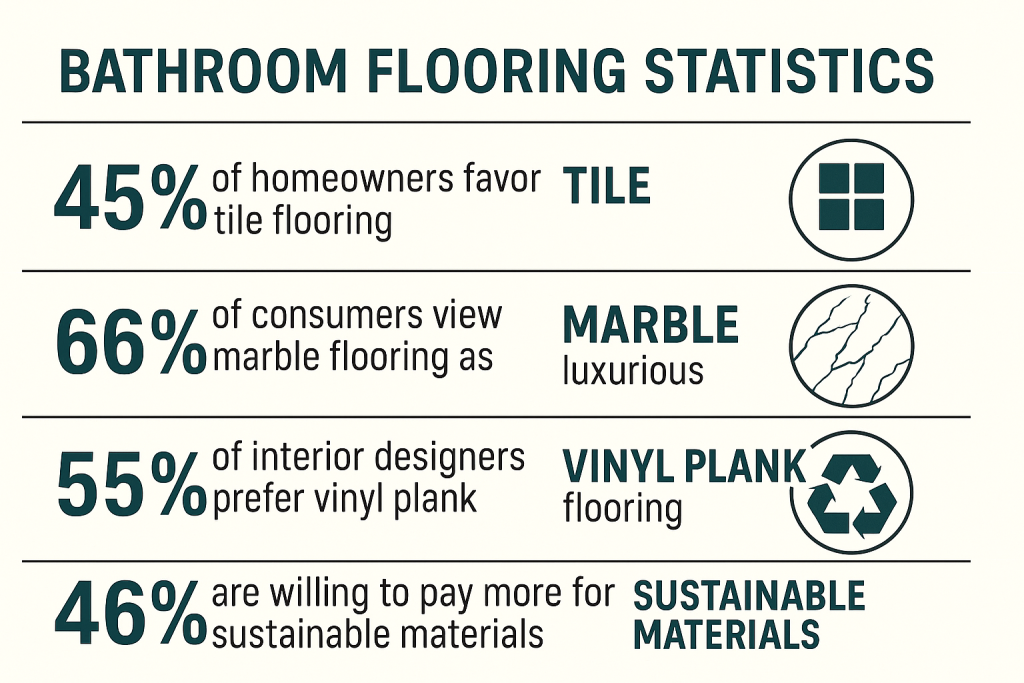 BATHROOM FLOORING STATISTICS

45% of homeowners favor tile flooring

TILE

66% of consumers view marble flooring as

MARBLE luxurious

55% of interior designers prefer vinyl plank

VINYL PLANK flooring

46% are willing to pay more for sustainable materials

SUSTAINABLE MATERIALS